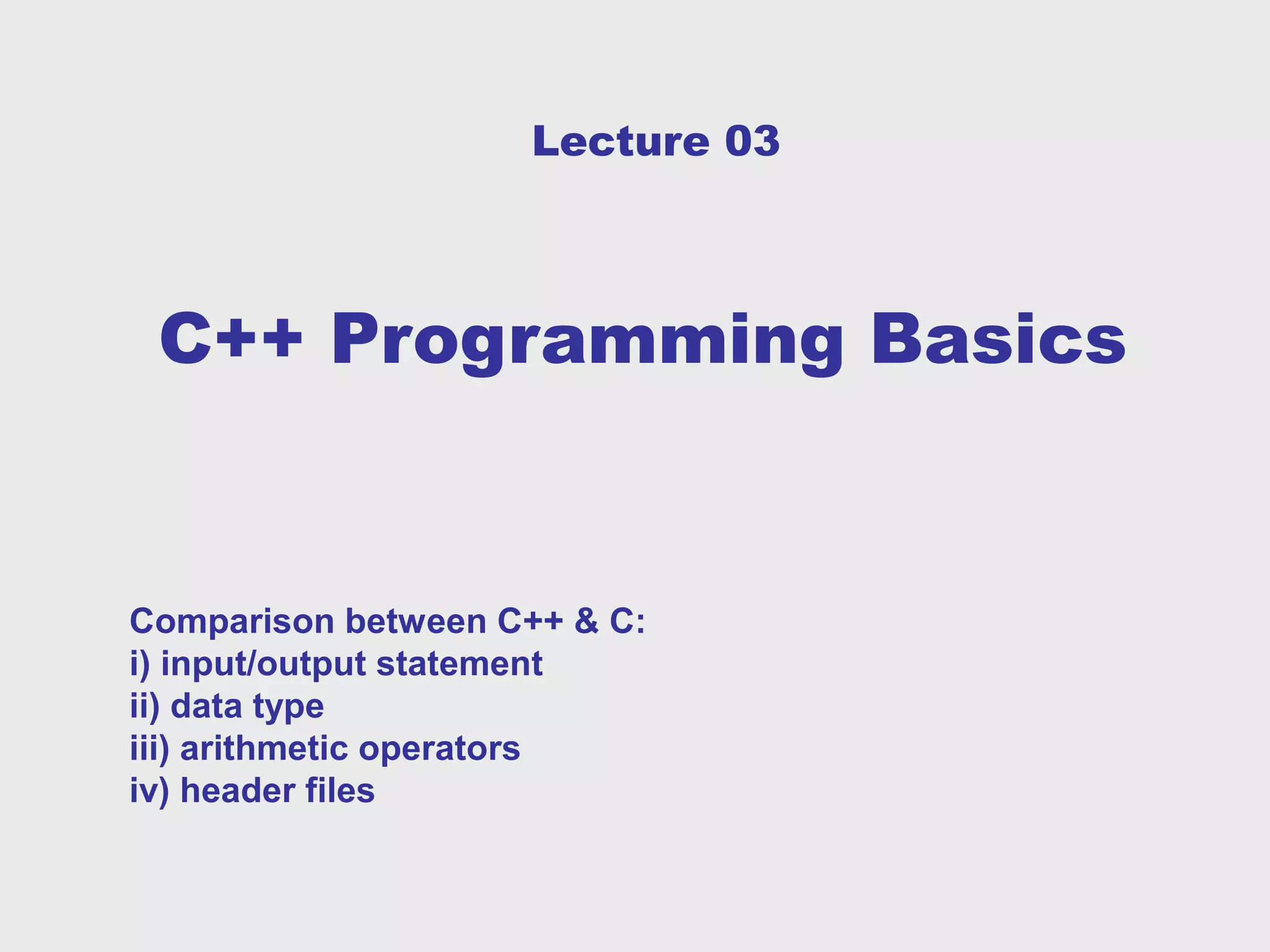 Lecture 03

C++ Programming Basics

Comparison between C++ & C:
i) input/output statement
ii) data type
iii) arithmetic operators
iv) header files